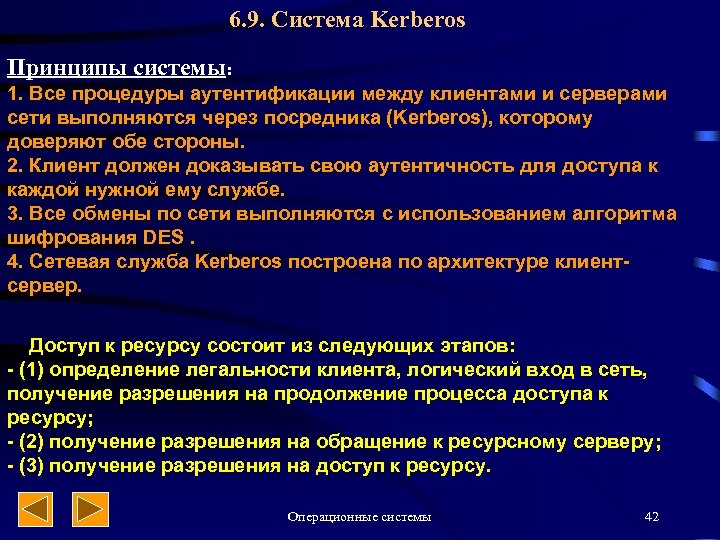 6.9. Система Kerberos

Принципы системы:

1. Все процедуры аутентификации между клиентами и серверами сети выполняются через посредника (Kerberos), которому доверяют обе стороны.
2. Клиент должен доказывать свою аутентичность для доступа к каждой нужной ему службе.
3. Все обмены по сети выполняются с использованием алгоритма шифрования DES .
4. Сетевая служба Kerberos построена по архитектуре клиент-сервер.

Доступ к ресурсу состоит из следующих этапов:
- (1) определение легальности клиента, логический вход в сеть, получение разрешения на продолжение процесса доступа к ресурсу;
- (2) получение разрешения на обращение к ресурсному серверу;
- (3) получение разрешения на доступ к ресурсу.

Операционные системы

42